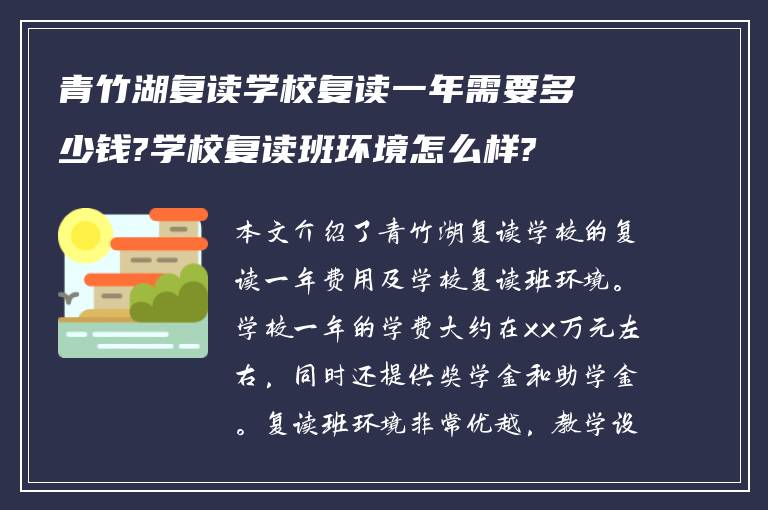 青竹湖复读学校复读一年需要多少钱?学校复读班环境怎么样?

本文介绍了青竹湖复读学校的复读一年费用及学校复读班环境。学校一年的学费大约在XX万元左右，同时还提供奖学金和助学金。复读班环境非常优越，教学设